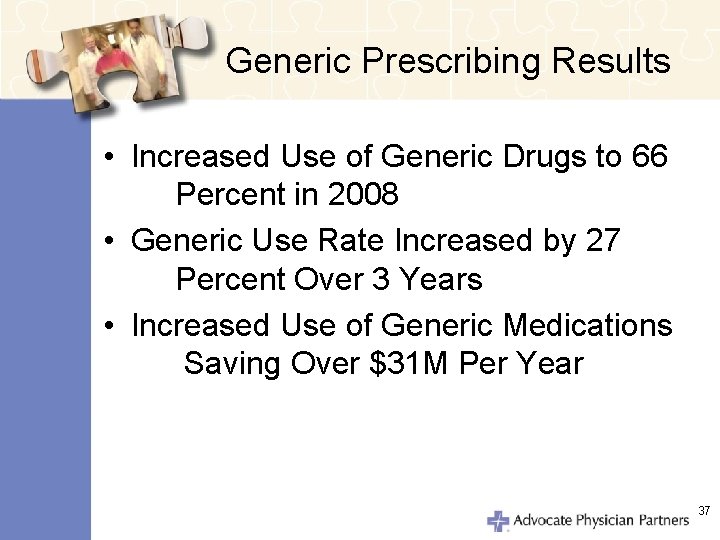 Generic Prescribing Results

• Increased Use of Generic Drugs to 66 Percent in 2008

• Generic Use Rate Increased by 27 Percent Over 3 Years

• Increased Use of Generic Medications Saving Over \$31M Per Year

Advocate Physician Partners

37